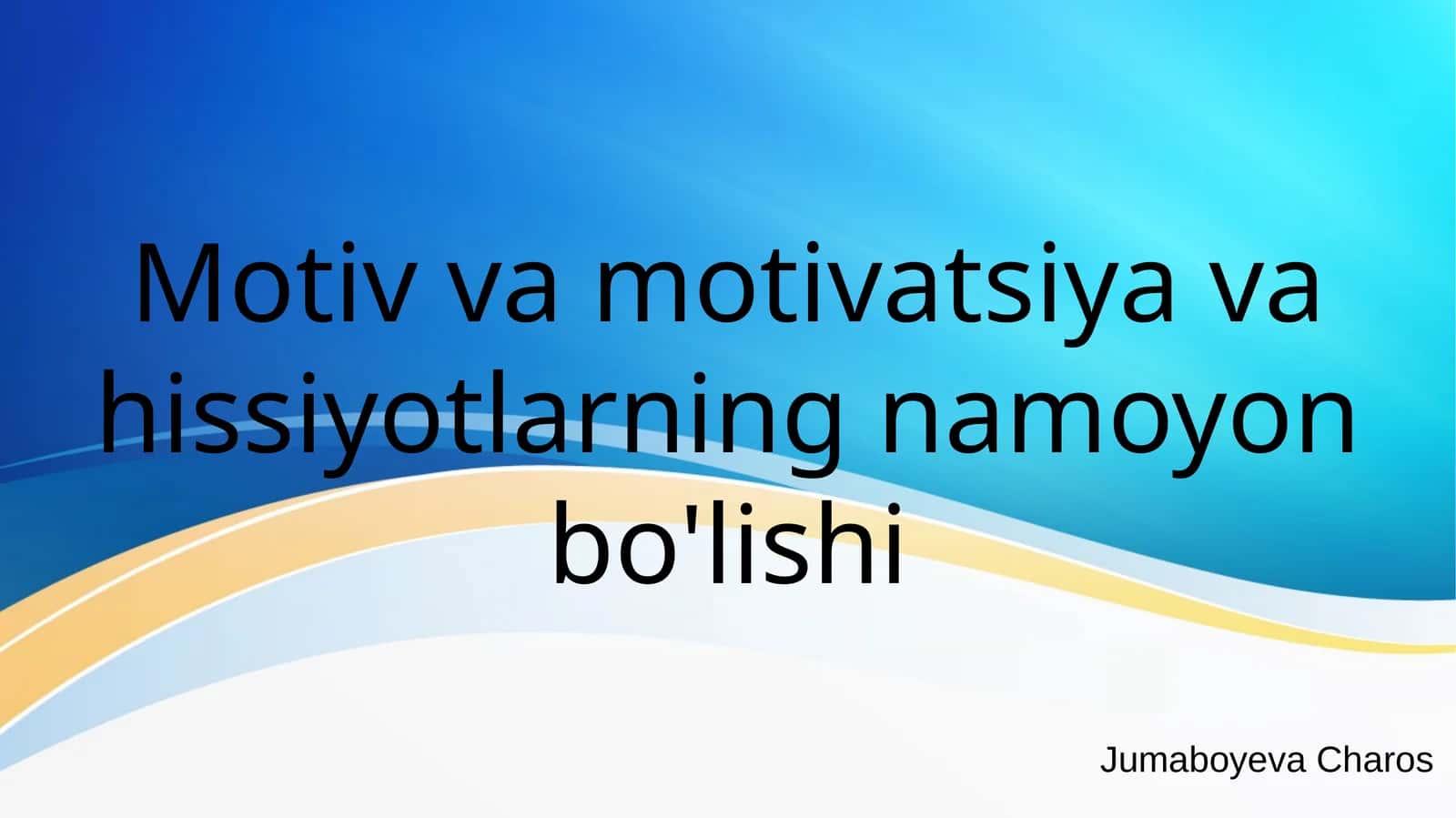 Motiv va motivatsiya va hissiyotlarning namoyon bo'lishi

Jumaboyeva Charos